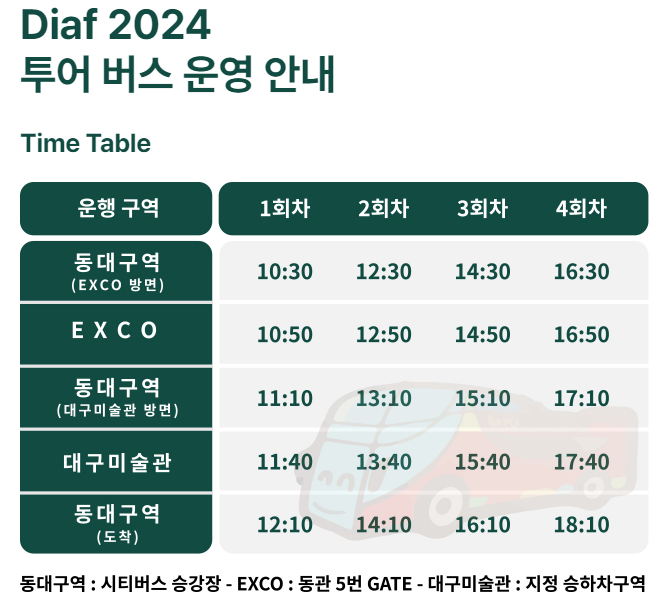 Diaf 2024
투어 버스 운영 안내

Time Table

| 운행 구역 | 1회차 | 2회차 | 3회차 | 4회차 |
|---|---|---|---|---|
| 동대구역 (EXCO 방면) | 10:30 | 12:30 | 14:30 | 16:30 |
| EXCO | 10:50 | 12:50 | 14:50 | 16:50 |
| 동대구역 (대구미술관 방면) | 11:10 | 13:10 | 15:10 | 17:10 |
| 대구미술관 | 11:40 | 13:40 | 15:40 | 17:40 |
| 동대구역 (도착) | 12:10 | 14:10 | 16:10 | 18:10 |

동대구역 : 시티버스 승강장 - EXCO : 동관 5번 GATE - 대구미술관 : 지정 승하차구역